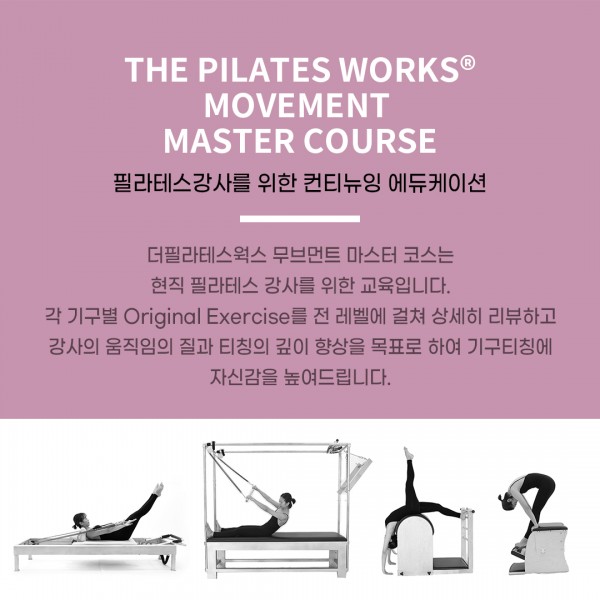 THE PILATES WORKS®
MOVEMENT
MASTER COURSE

필라테스강사를 위한 컨티뉴잉 에듀케이션

더필라테스웍스 무브먼트 마스터 코스는
현직 필라테스 강사를 위한 교육입니다.
각 기구별 Original Exercise를 전 레벨에 걸쳐 상세히 리뷰하고
강사의 움직임의 질과 티칭의 깊이 향상을 목표로 하여 기구티칭에
자신감을 높여드립니다.